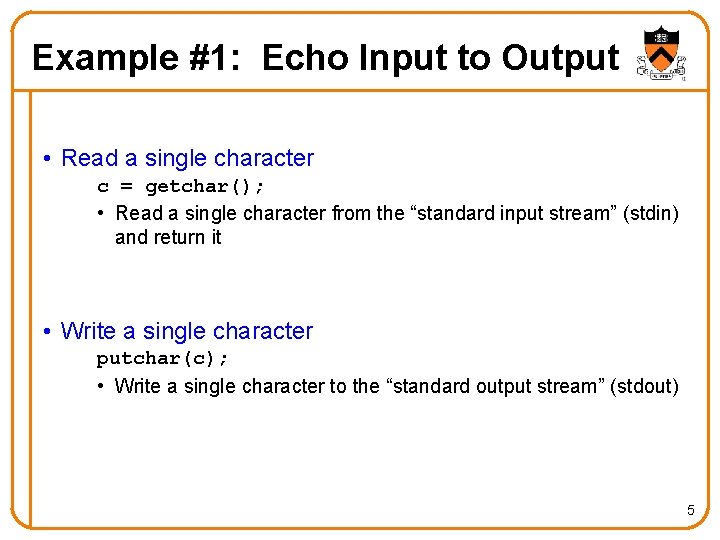 Example #1: Echo Input to Output

• Read a single character

c = getchar();

• Read a single character from the “standard input stream” (stdin) and return it

• Write a single character

putchar(c);

• Write a single character to the “standard output stream” (stdout)

5